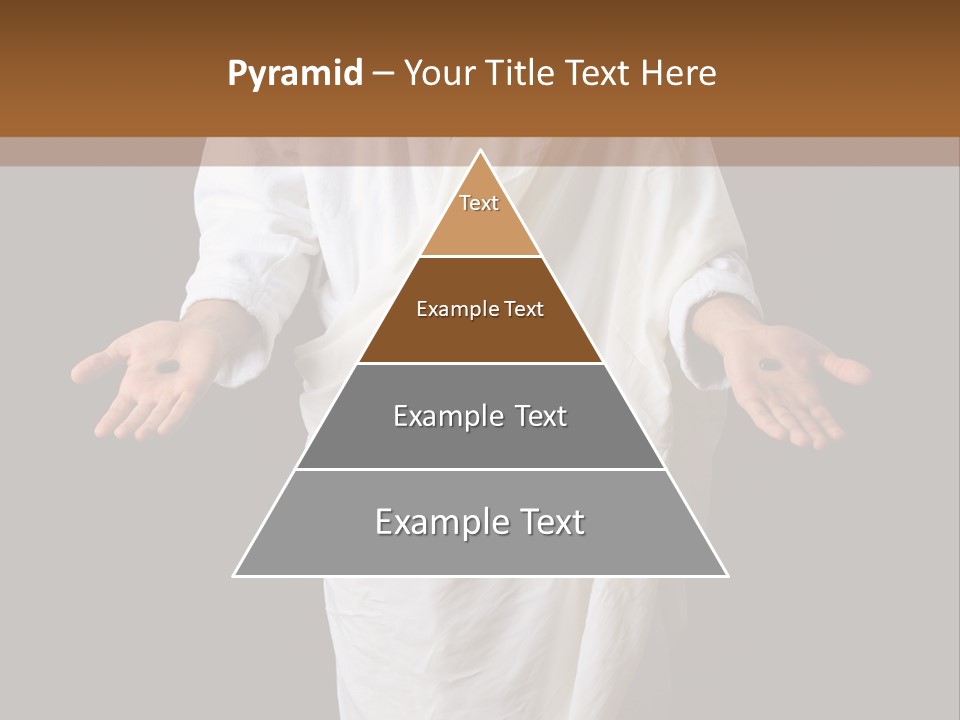 Pyramid – Your Title Text Here

Text

Example Text

Example Text

Example Text